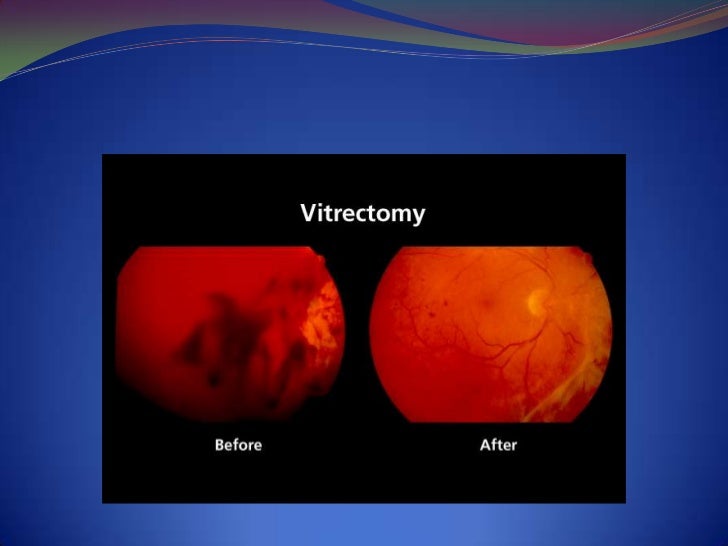 Vitrectomy

Before

After